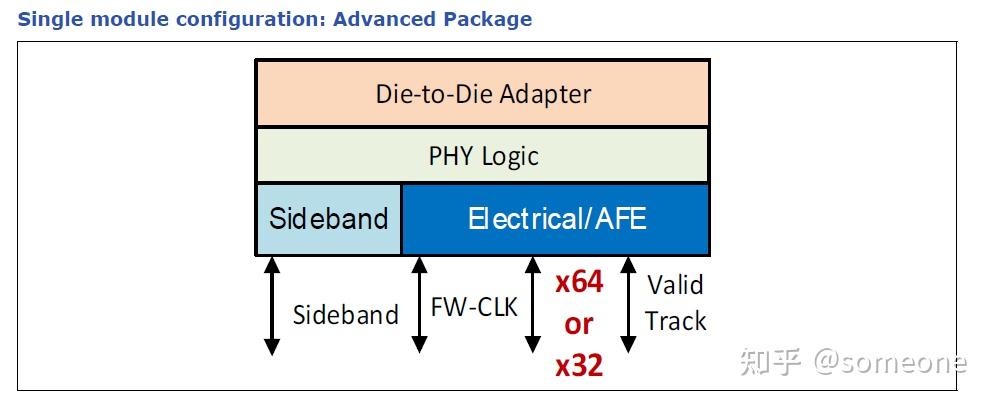 Single module configuration: Advanced Package

Die-to-Die Adapter

PHY Logic

Sideband

Electrical/AFE

Sideband

FW-CLK

x64 or x32

Valid Track

知乎 @someone